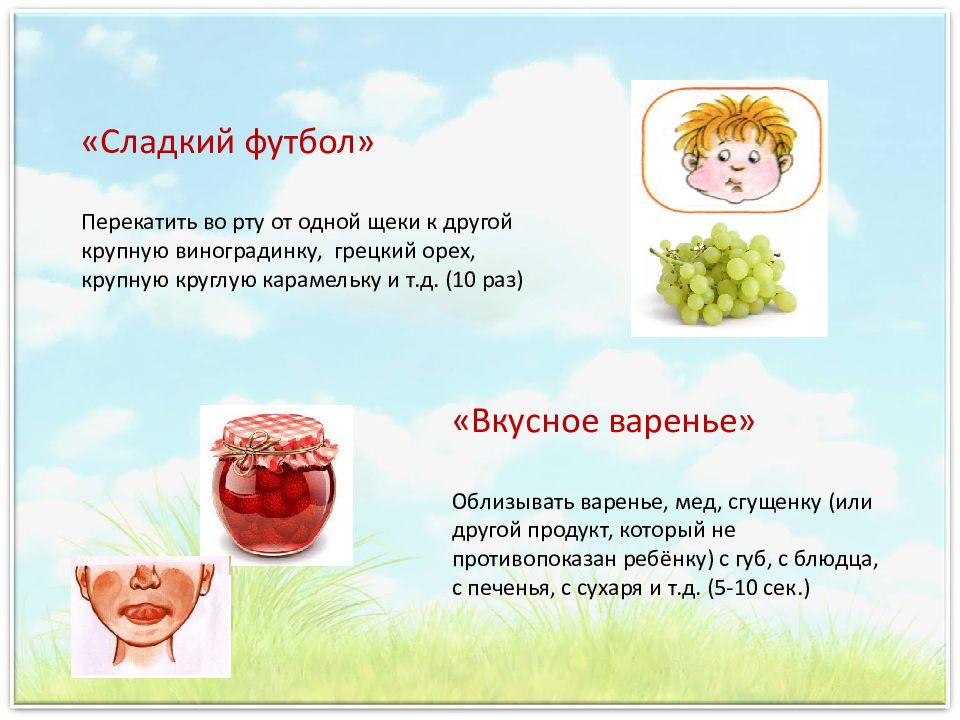 «Сладкий футбол»

Перекатить во рту от одной щеки к другой крупную виноградинку, грецкий орех, крупную круглую карамельку и т.д. (10 раз)

«Вкусное варенье»

Облизывать варенье, мед, сгущенку (или другой продукт, который не противопоказан ребёнку) с губ, с блюдца, с печенья, с сухаря и т.д. (5-10 сек.)